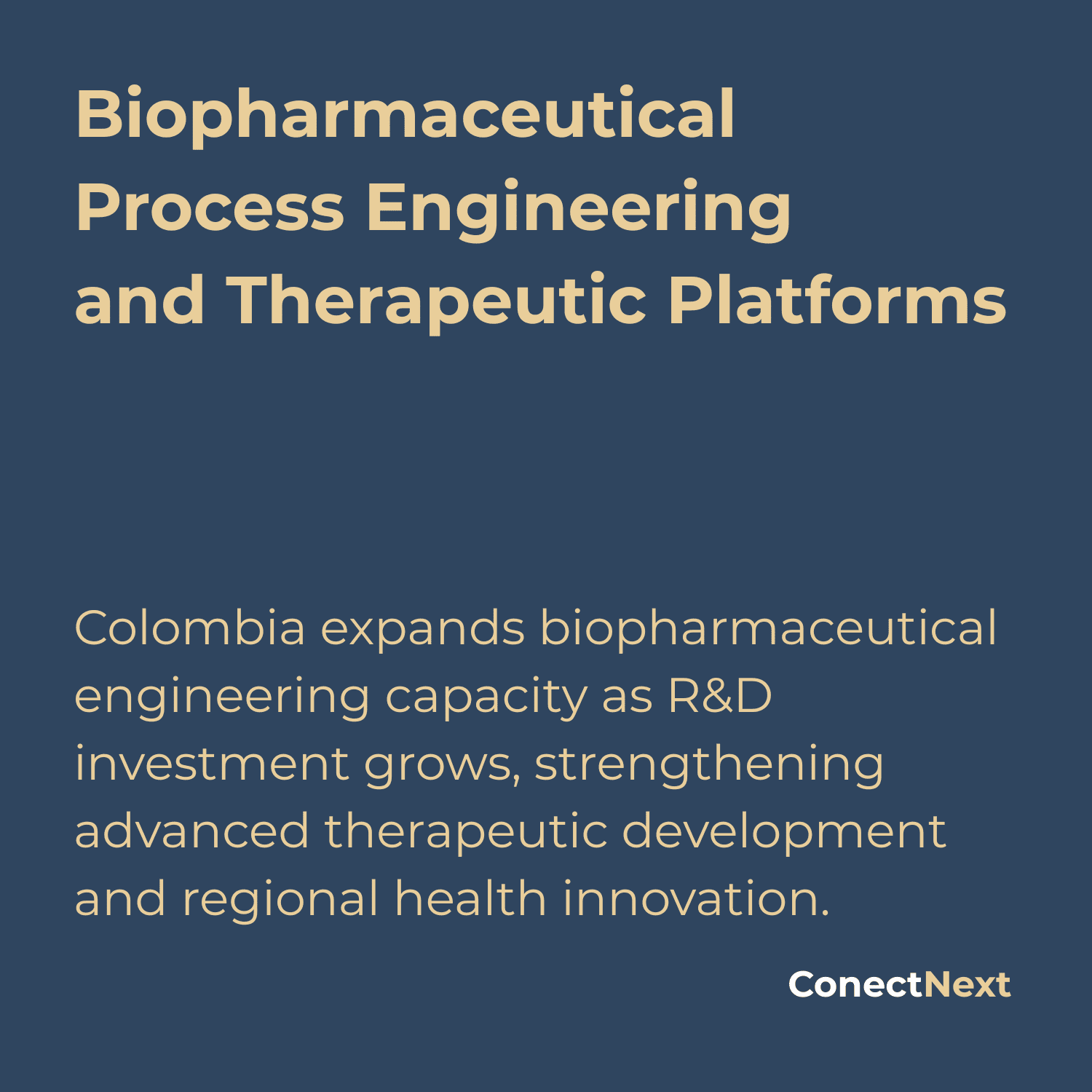 Biopharmaceutical Process Engineering and Therapeutic Platforms

Colombia expands biopharmaceutical engineering capacity as R&D investment grows, strengthening advanced therapeutic development and regional health innovation.

ConectNext